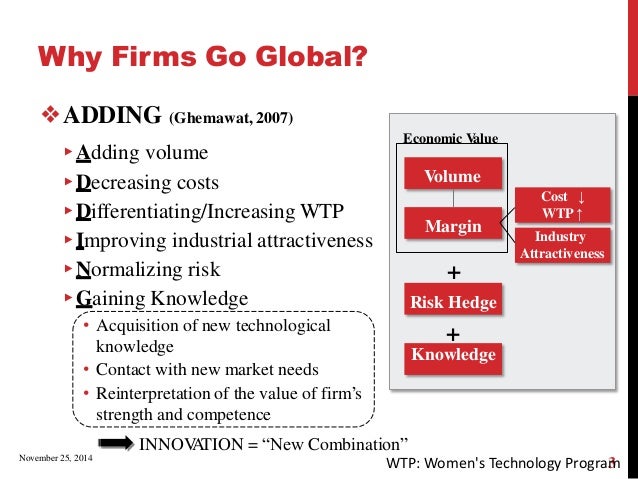 Why Firms Go Global?

❖ ADDING (Ghemawat, 2007)

▸ Adding volume
▸ Decreasing costs
▸ Differentiating/Increasing WTP
▸ Improving industrial attractiveness
▸ Normalizing risk
▸ Gaining Knowledge
• Acquisition of new technological knowledge
• Contact with new market needs
• Reinterpretation of the value of firm's strength and competence

INNOVATION = "New Combination"

Economic Value
Volume
Margin
Cost ↓
WTP ↑
Industry Attractiveness
+
Risk Hedge
+
Knowledge

November 25, 2014

WTP: Women's Technology Program

3